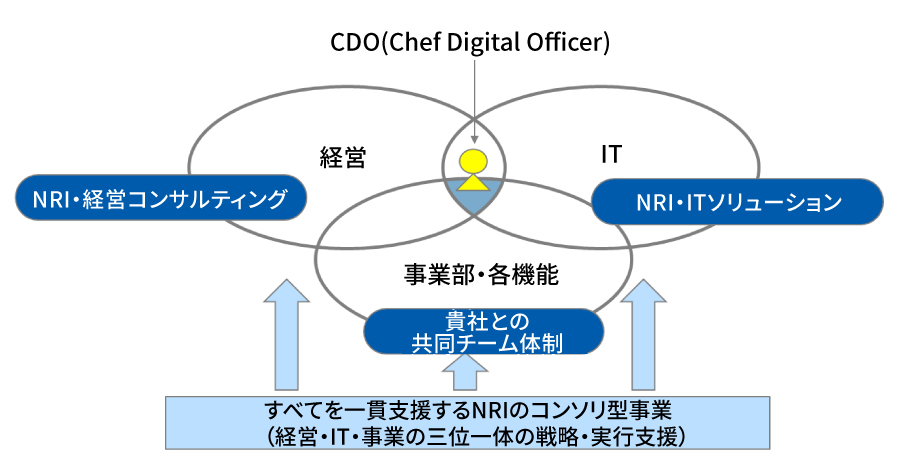 CDO(Chef Digital Officer)

経営

IT

NRI・経営コンサルティング

NRI・ITソリューション

事業部・各機能

貴社との
共同チーム体制

すべてを一貫支援するNRIのコンソリ型事業
（経営・IT・事業の三位一体の戦略・実行支援）